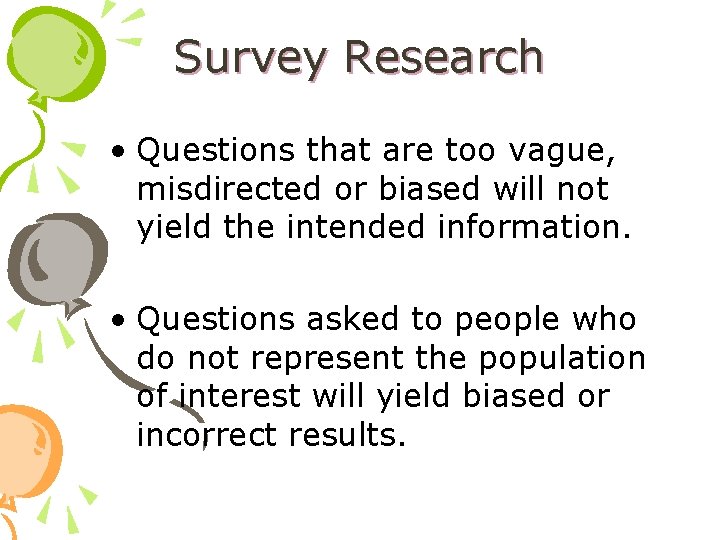 Survey Research

• Questions that are too vague, misdirected or biased will not yield the intended information.

• Questions asked to people who do not represent the population of interest will yield biased or incorrect results.